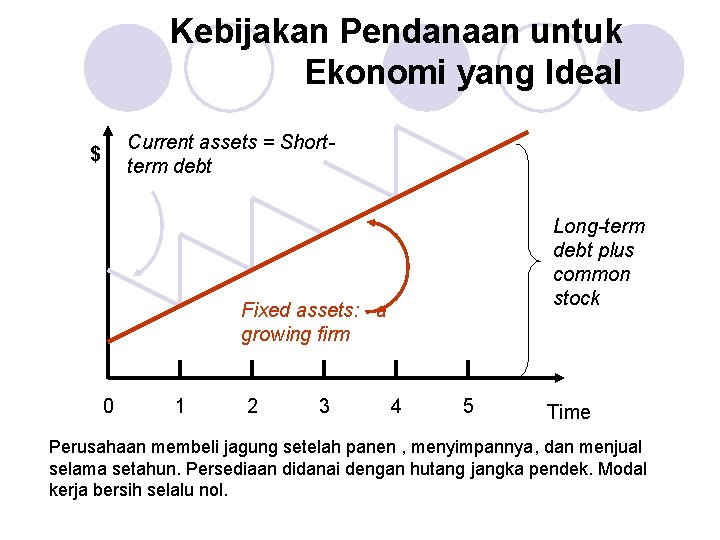 Kebijakan Pendanaan untuk Ekonomi yang Ideal

$

Current assets = Short-term debt

Long-term debt plus common stock

Fixed assets: a growing firm

0 1 2 3 4 5

Time

Perusahaan membeli jagung setelah panen , menyimpannya, dan menjual selama setahun. Persediaan didanai dengan hutang jangka pendek. Modal kerja bersih selalu nol.